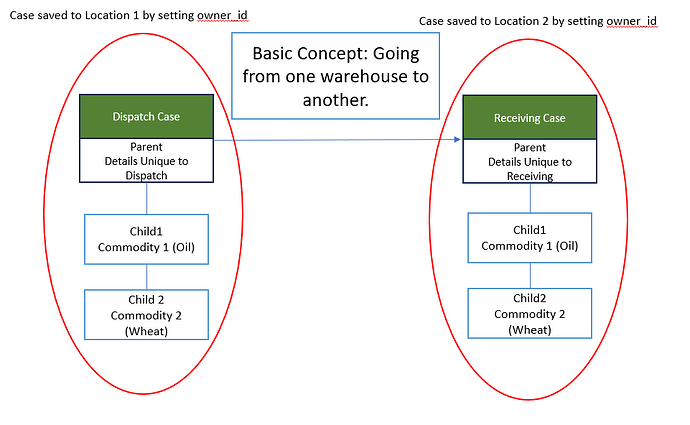 Case saved to Location 1 by setting owner_id

Case saved to Location 2 by setting owner_id

Basic Concept: Going from one warehouse to another.

Dispatch Case

Parent
Details Unique to Dispatch

Child1
Commodity 1 (Oil)

Child 2
Commodity 2 (Wheat)

Receiving Case

Parent
Details Unique to Receiving

Child1
Commodity 1 (Oil)

Child2
Commodity 2 (Wheat)